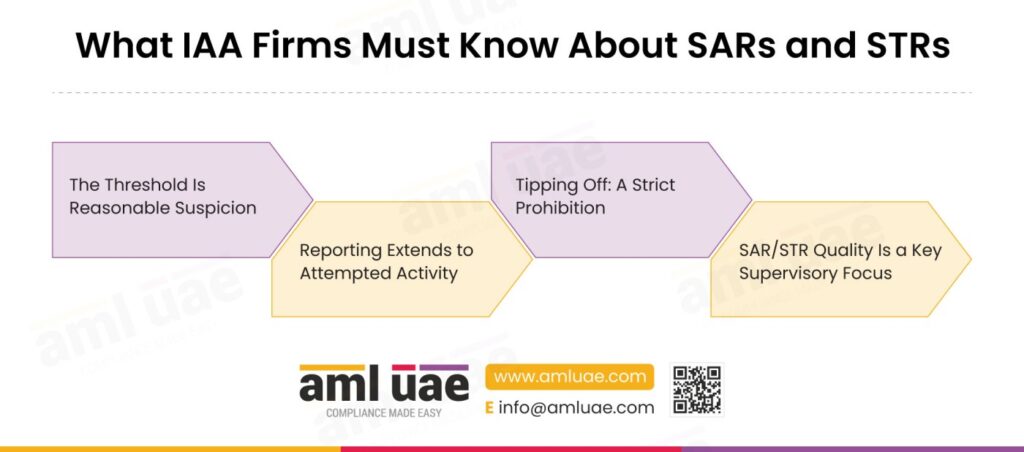 What IAA Firms Must Know About SARs and STRs

The Threshold Is Reasonable Suspicion

Reporting Extends to Attempted Activity

Tipping Off: A Strict Prohibition

SAR/STR Quality Is a Key Supervisory Focus

aml uae
COMPLIANCE MADE EASY

www.amluae.com
E info@amluae.com